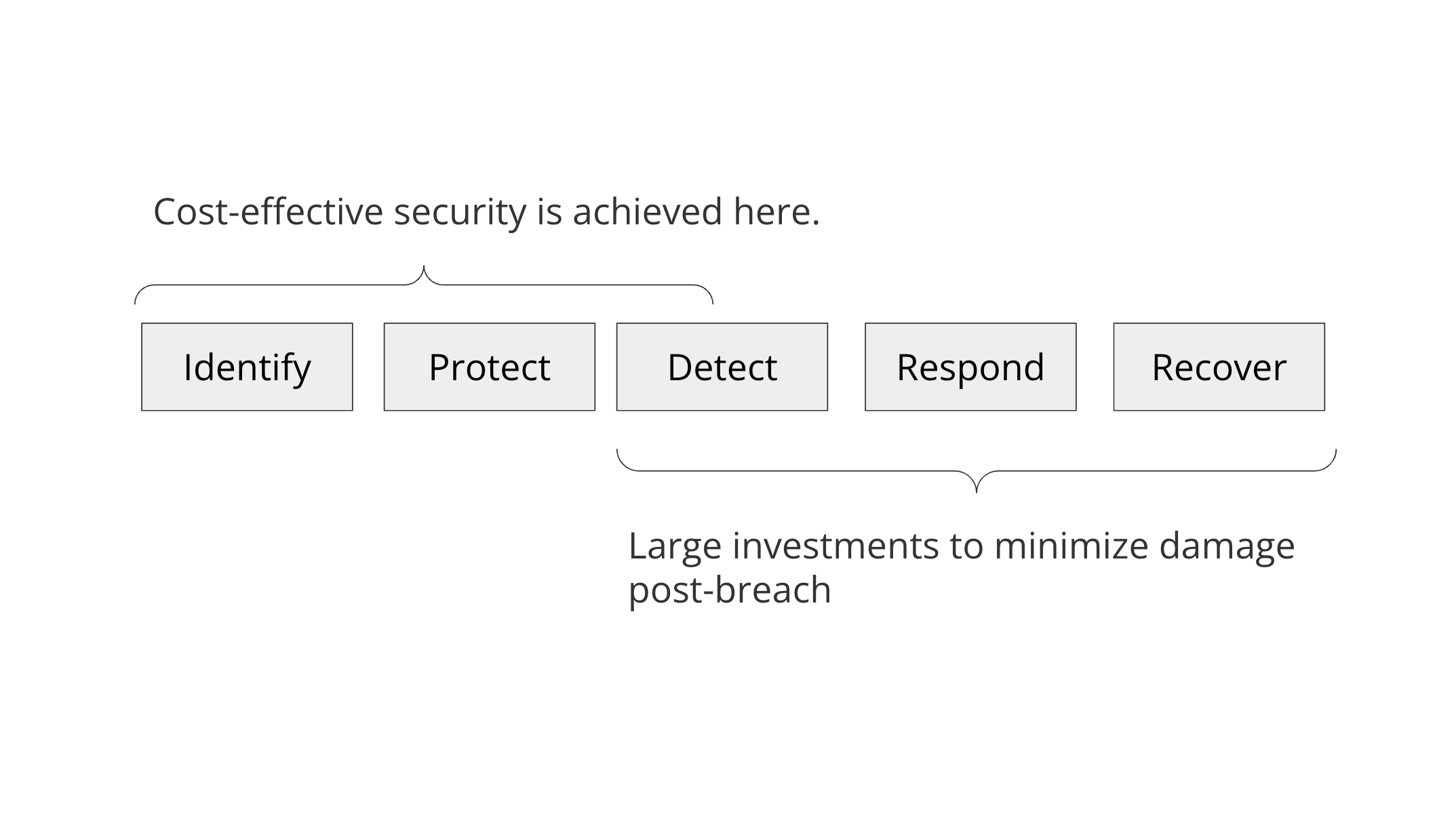 Cost-effective security is achieved here.

Identify

Protect

Detect

Respond

Recover

Large investments to minimize damage post-breach